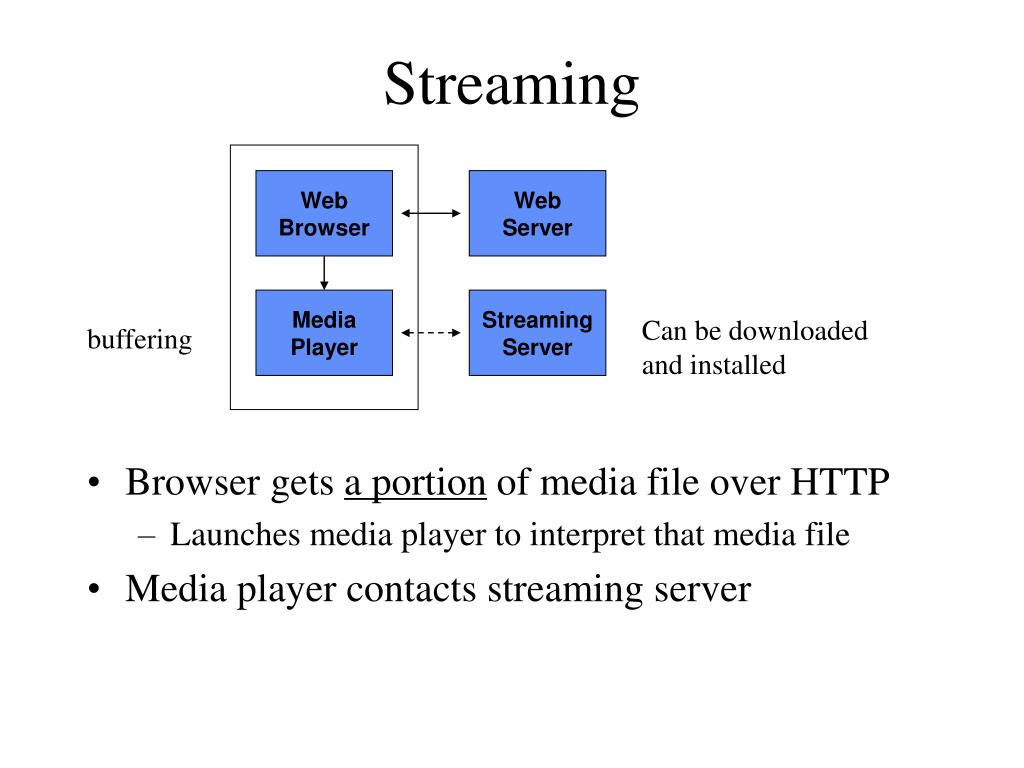 Streaming

Web Browser

Web Server

buffering

Media Player

Streaming Server

Can be downloaded and installed

• Browser gets a portion of media file over HTTP
– Launches media player to interpret that media file
• Media player contacts streaming server